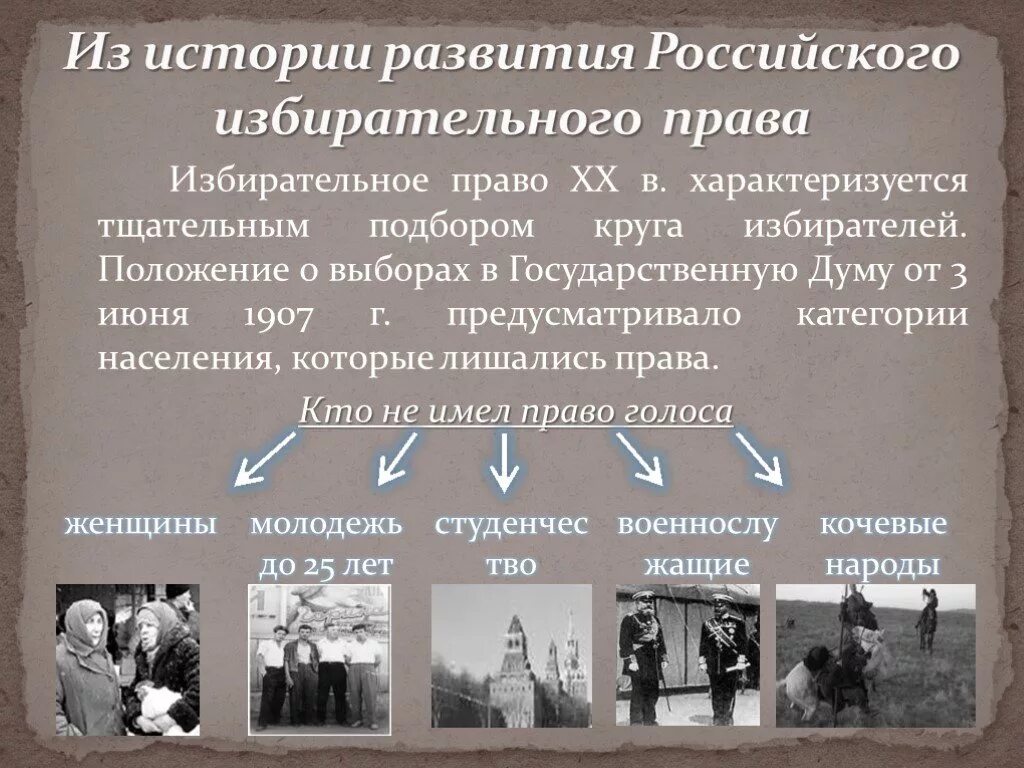 Из истории развития Российского избирательного права

Избирательное право XX в. характеризуется тщательным подбором круга избирателей. Положение о выборах в Государственную Думу от 3 июня 1907 г. предусматривало категории населения, которые лишались права.

Кто не имел право голоса

женщины

молодежь до 25 лет

студенчество

военнослужащие

кочевые народы